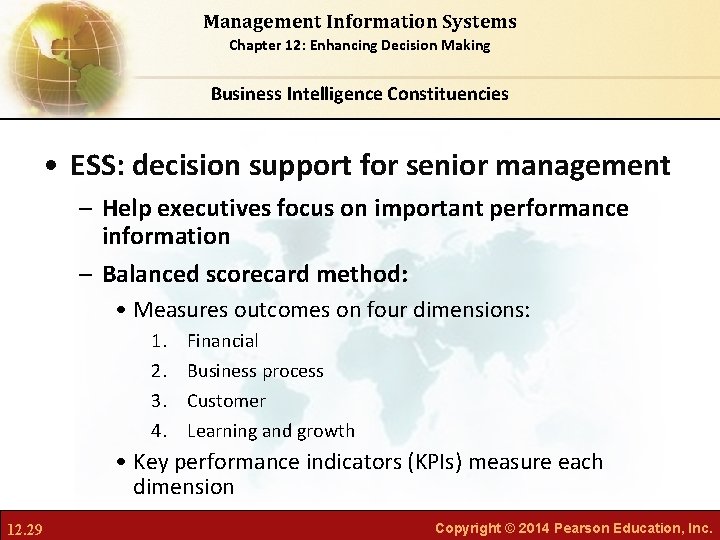 Management Information Systems
Chapter 12: Enhancing Decision Making

Business Intelligence Constituencies

• ESS: decision support for senior management
– Help executives focus on important performance information
– Balanced scorecard method:
• Measures outcomes on four dimensions:
1. Financial
2. Business process
3. Customer
4. Learning and growth
• Key performance indicators (KPIs) measure each dimension

12.29

Copyright © 2014 Pearson Education, Inc.